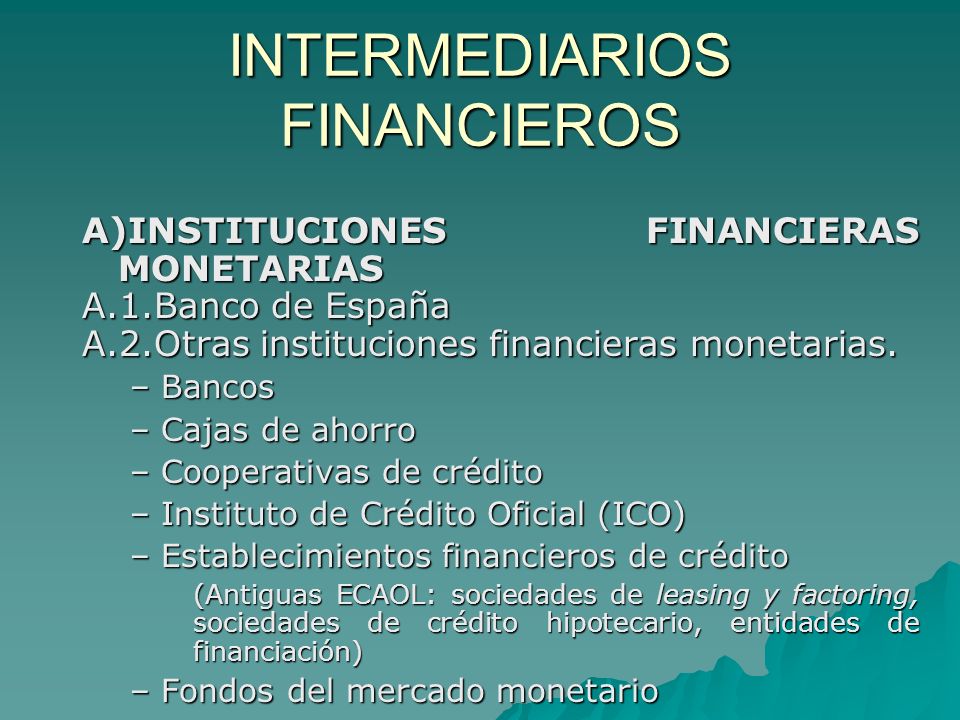 INTERMEDIARIOS FINANCIEROS

A)INSTITUCIONES FINANCIERAS MONETARIAS
A.1.Banco de España
A.2.Otras instituciones financieras monetarias.
– Bancos
– Cajas de ahorro
– Cooperativas de crédito
– Instituto de Crédito Oficial (ICO)
– Establecimientos financieros de crédito
(Antiguas ECAOL: sociedades de leasing y factoring, sociedades de crédito hipotecario, entidades de financiación)
– Fondos del mercado monetario